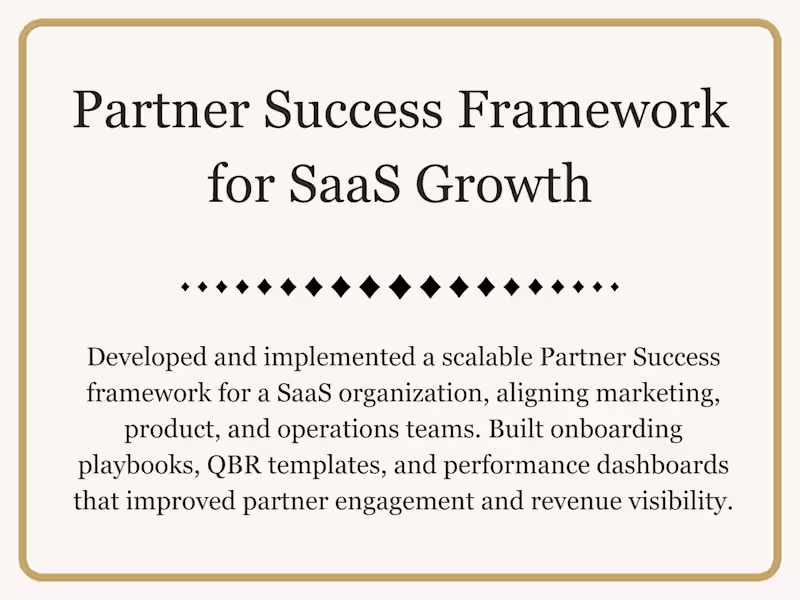 Partner Success Framework for SaaS Growth

Developed and implemented a scalable Partner Success framework for a SaaS organization, aligning marketing, product, and operations teams. Built onboarding playbooks, QBR templates, and performance dashboards that improved partner engagement and revenue visibility.